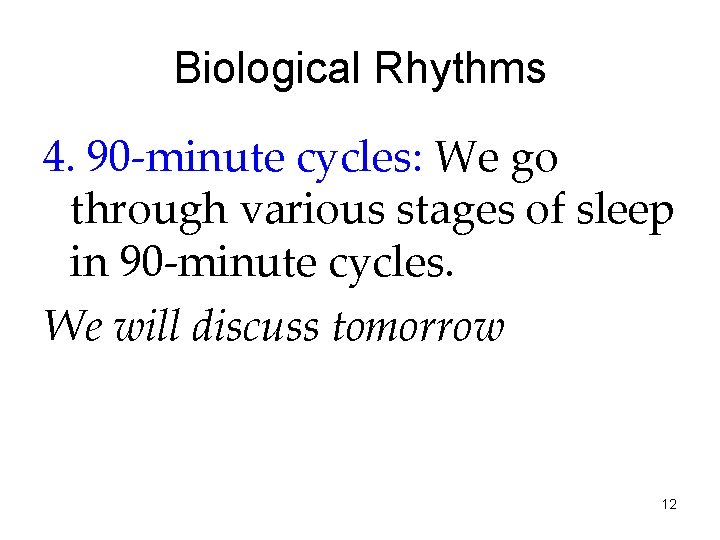 Biological Rhythms

4. 90-minute cycles: We go through various stages of sleep in 90-minute cycles.

We will discuss tomorrow

12